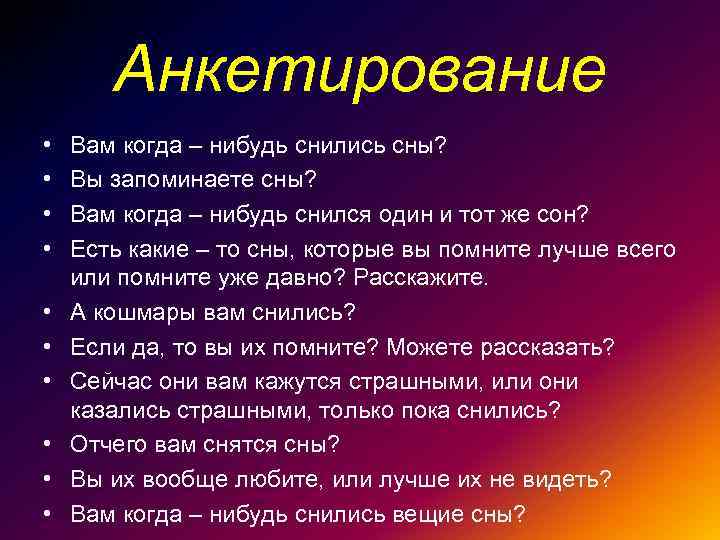 Анкетирование

• Вам когда – нибудь снились сны?
• Вы запоминаете сны?
• Вам когда – нибудь снился один и тот же сон?
• Есть какие – то сны, которые вы помните лучше всего или помните уже давно? Расскажите.
• А кошмары вам снились?
• Если да, то вы их помните? Можете рассказать?
• Сейчас они вам кажутся страшными, или они казались страшными, только пока снились?
• Отчего вам снятся сны?
• Вы их вообще любите, или лучше их не видеть?
• Вам когда – нибудь снились вещие сны?